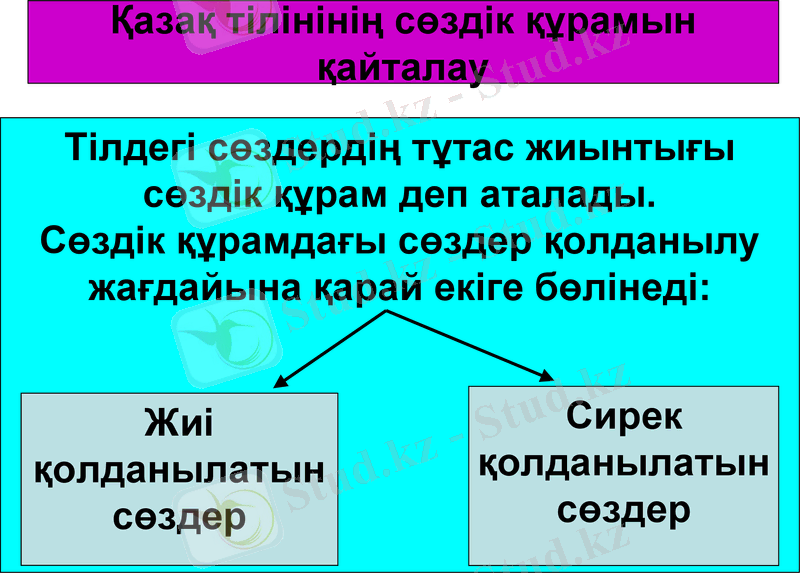 Қазақ тілінінің сөздік құрамын қайталау

Тілдегі сөздердің тұтас жиынтығы сөздік құрам деп аталады. Сөздік құрамдағы сөздер қолданылу жағдайына қарай екіге бөлінеді:

Жиі қолданылатын сөздер

Сирек қолданылатын сөздер

Stud.kz - Stud.kz